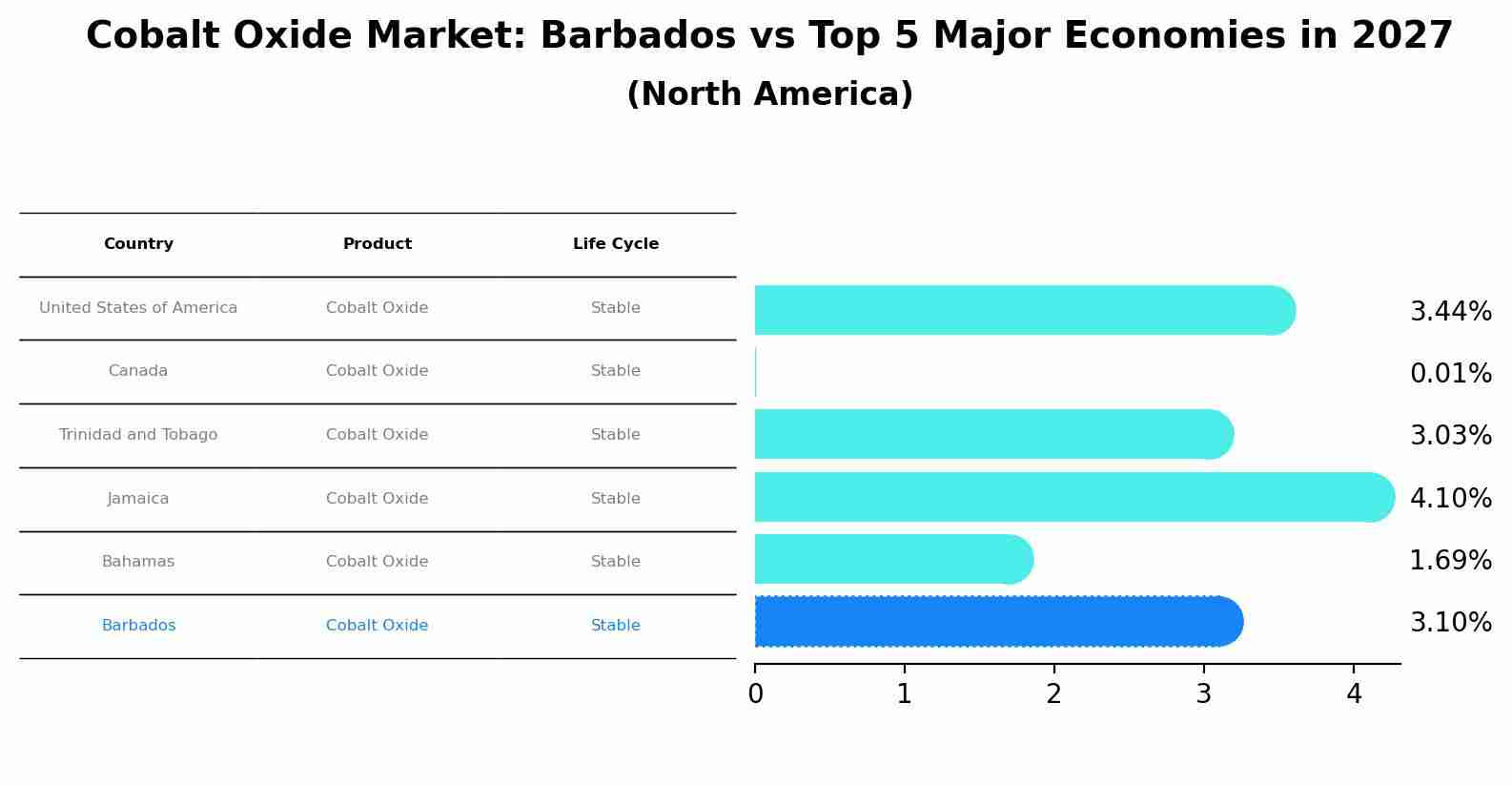 Cobalt Oxide Market: Barbados vs Top 5 Major Economies in 2027
(North America)

| Country | Product | Life Cycle |
|---|---|---|
| United States of America | Cobalt Oxide | Stable |
| Canada | Cobalt Oxide | Stable |
| Trinidad and Tobago | Cobalt Oxide | Stable |
| Jamaica | Cobalt Oxide | Stable |
| Bahamas | Cobalt Oxide | Stable |
| Barbados | Cobalt Oxide | Stable |

3.44%
0.01%
3.03%
4.10%
1.69%
3.10%

0 1 2 3 4